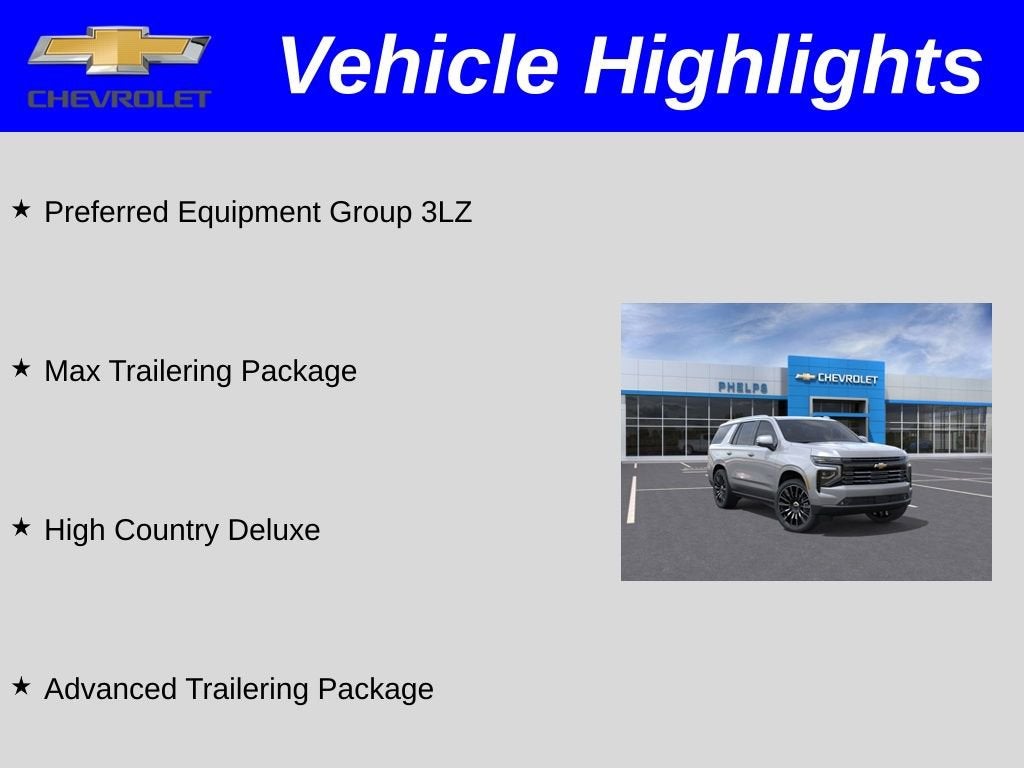 CHEVROLET

Vehicle Highlights

★ Preferred Equipment Group 3LZ

★ Max Trailering Package

★ High Country Deluxe

★ Advanced Trailering Package

PHELPS
CHEVROLET